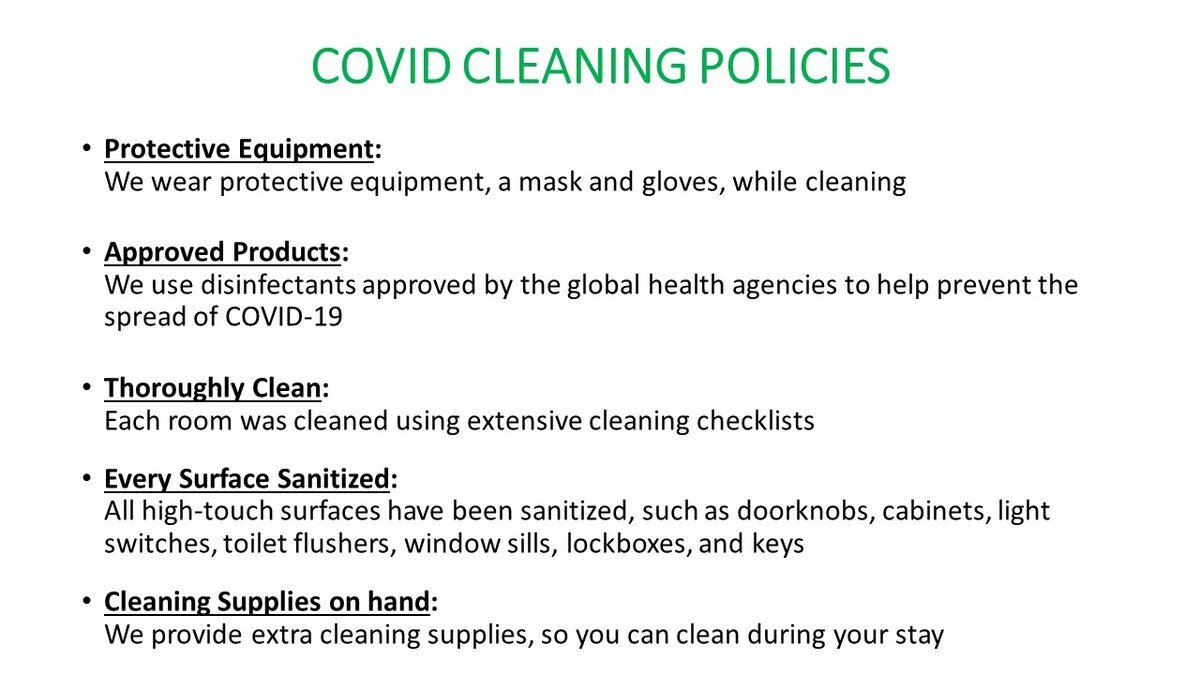 COVID CLEANING POLICIES

• Protective Equipment:
We wear protective equipment, a mask and gloves, while cleaning

• Approved Products:
We use disinfectants approved by the global health agencies to help prevent the spread of COVID-19

• Thoroughly Clean:
Each room was cleaned using extensive cleaning checklists

• Every Surface Sanitized:
All high-touch surfaces have been sanitized, such as doorknobs, cabinets, light switches, toilet flushers, window sills, lockboxes, and keys

• Cleaning Supplies on hand:
We provide extra cleaning supplies, so you can clean during your stay